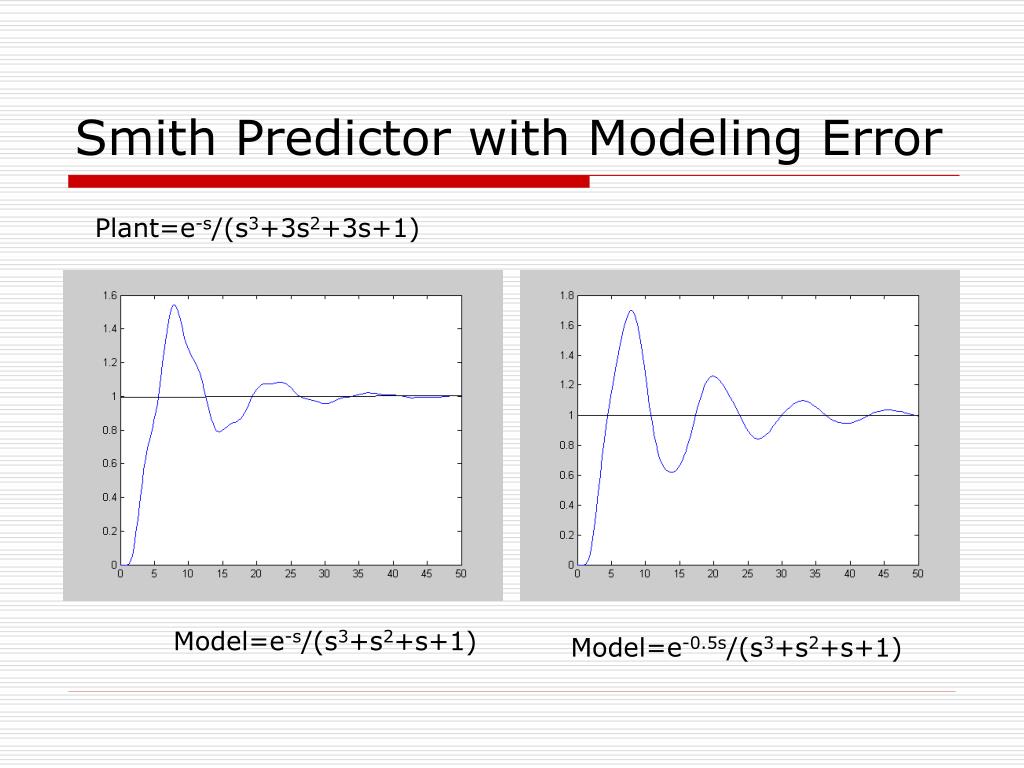 Smith Predictor with Modeling Error

Plant=$e^{-s}/(s^3+3s^2+3s+1)$

1.6
1.4
1.2
1
0.8
0.6
0.4
0.2
0
0 5 10 15 20 25 30 35 40 45 50

1.8
1.6
1.4
1.2
1
0.8
0.6
0.4
0.2
0
0 5 10 15 20 25 30 35 40 45 50

Model=$e^{-s}/(s^3+s^2+s+1)$

Model=$e^{-0.5s}/(s^3+s^2+s+1)$